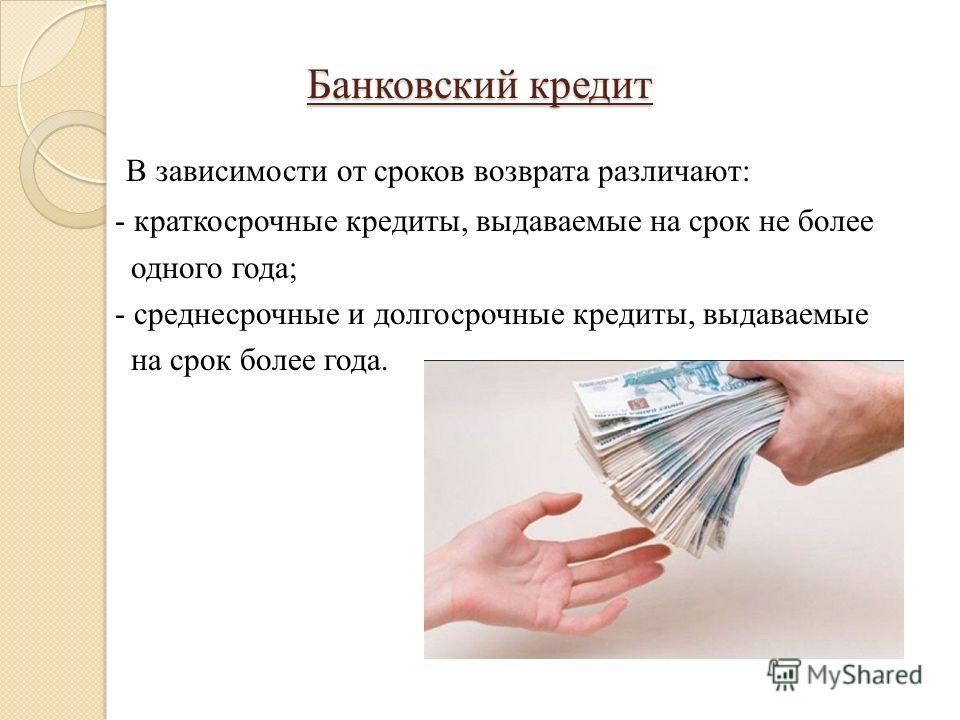 Банковский кредит

В зависимости от сроков возврата различают:

- краткосрочные кредиты, выдаваемые на срок не более одного года;

- среднесрочные и долгосрочные кредиты, выдаваемые на срок более года.

MyShared